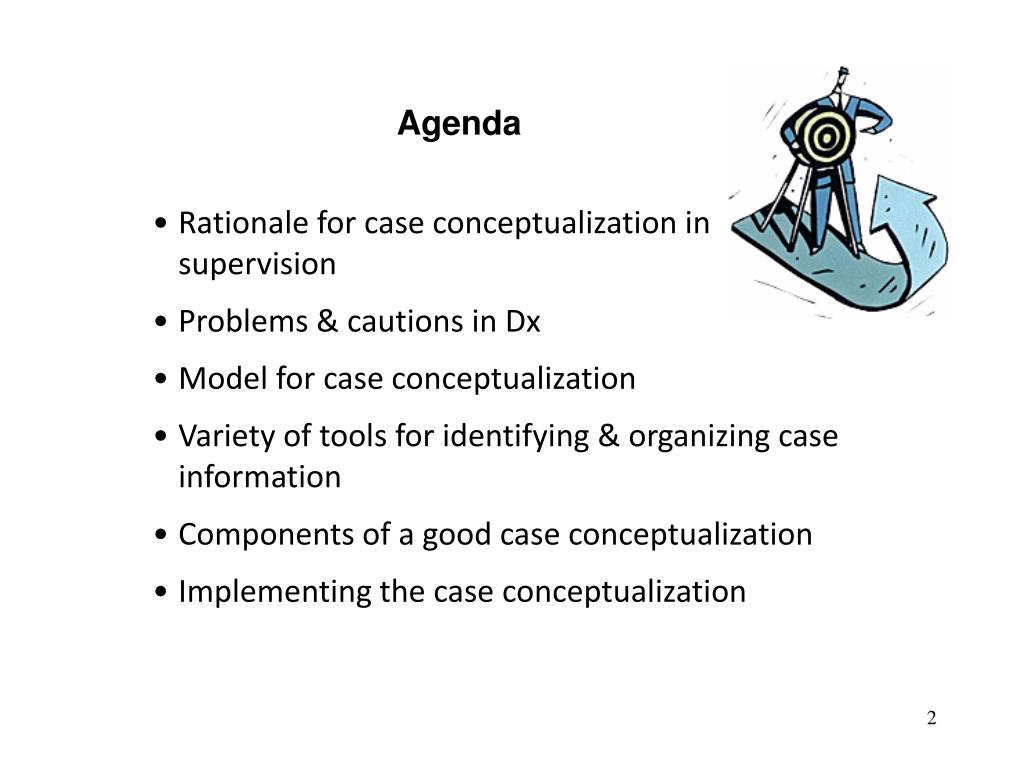 Agenda

• Rationale for case conceptualization in supervision

• Problems & cautions in Dx

• Model for case conceptualization

• Variety of tools for identifying & organizing case information

• Components of a good case conceptualization

• Implementing the case conceptualization

2